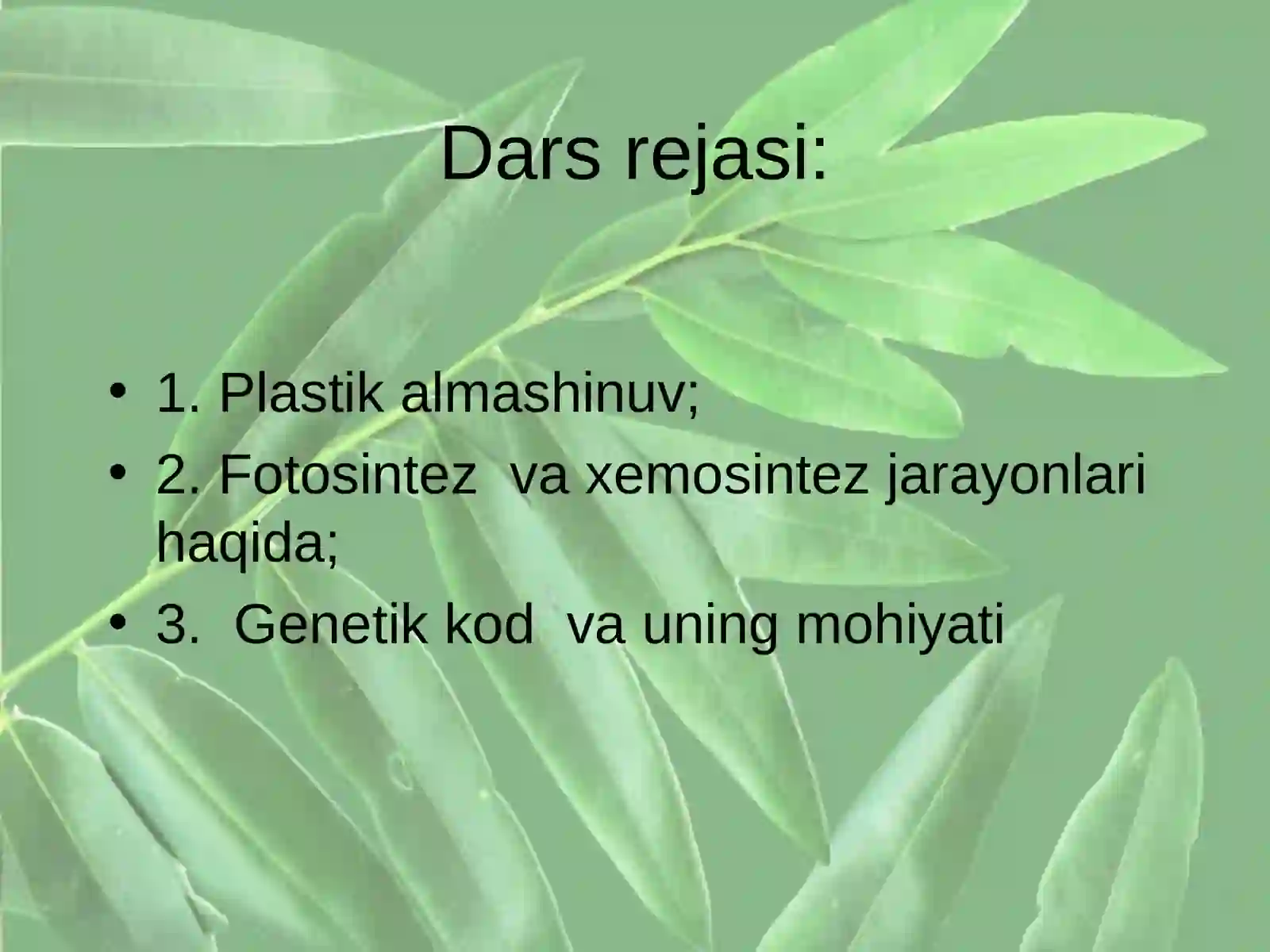 Dars rejasi:

• 1. Plastik almashinuv;
• 2. Fotosintez va xemosintez jarayonlari haqida;
• 3. Genetik kod va uning mohiyati